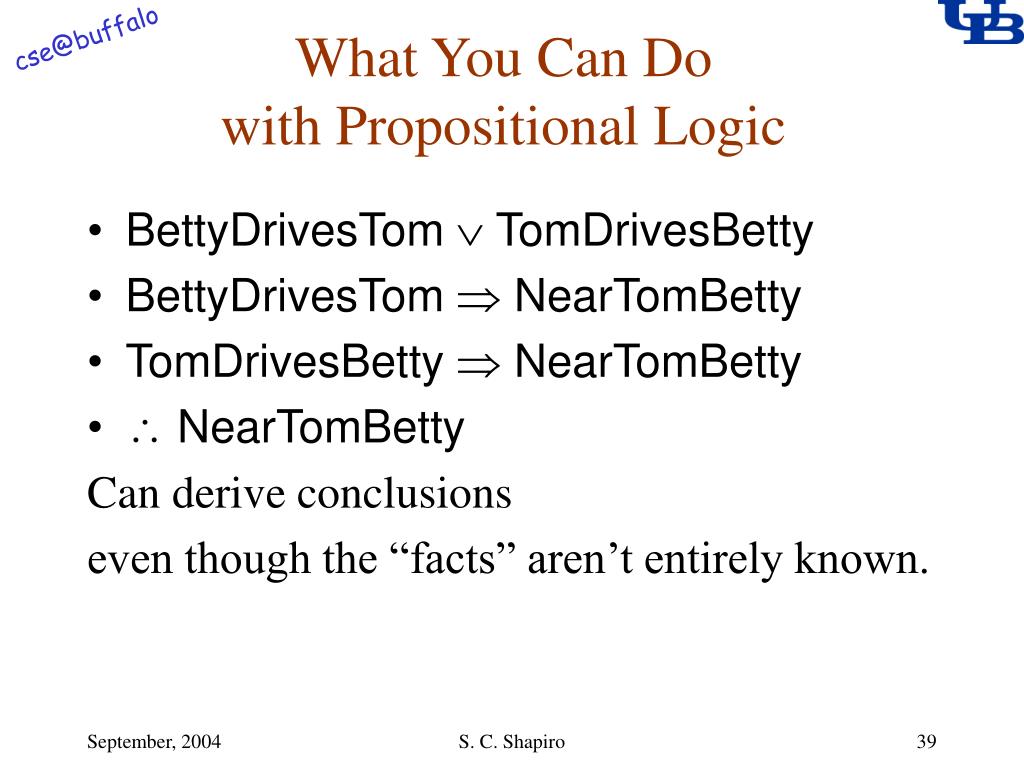 cse@buffalo

UB

What You Can Do
with Propositional Logic

• BettyDrivesTom $\vee$ TomDrivesBetty
• BettyDrivesTom $\Rightarrow$ NearTomBetty
• TomDrivesBetty $\Rightarrow$ NearTomBetty
• $\therefore$ NearTomBetty

Can derive conclusions
even though the “facts” aren’t entirely known.

September, 2004

S. C. Shapiro

39